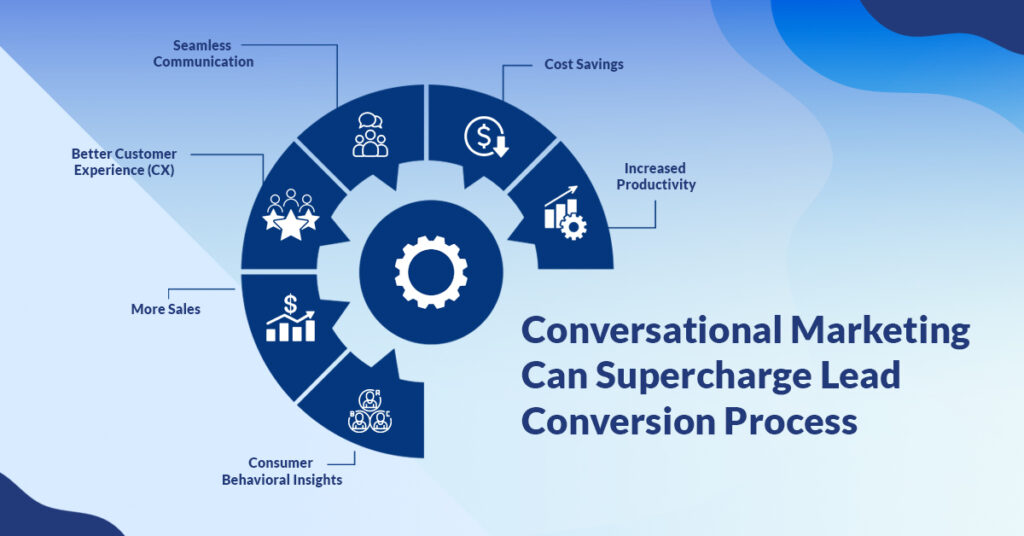 Seamless Communication

Cost Savings

Better Customer Experience (CX)

Increased Productivity

More Sales

Consumer Behavioral Insights

Conversational Marketing Can Supercharge Lead Conversion Process